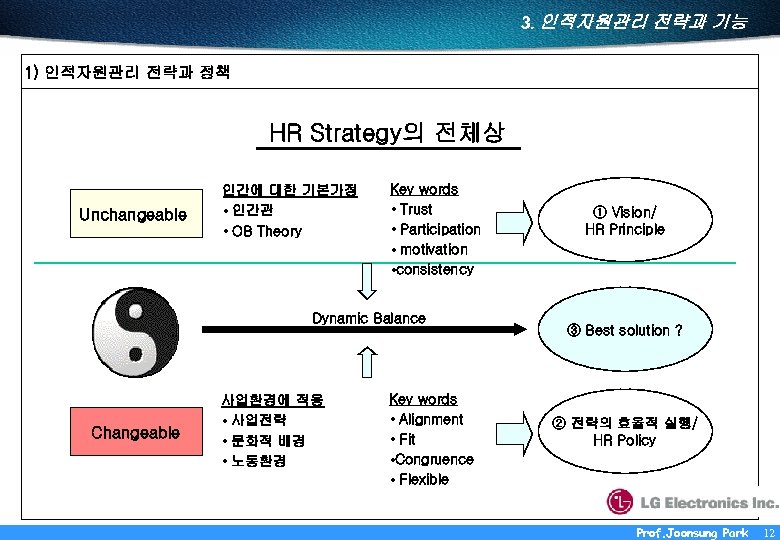 3. 인적자원관리 전략과 기능

1) 인적자원관리 전략과 정책

HR Strategy의 전체상

Unchangeable

인간에 대한 기본가정
• 인간관
• OB Theory

Key words
• Trust
• Participation
• motivation
•consistency

① Vision/
HR Principle

Dynamic Balance

③ Best solution ?

Changeable

사업환경에 적응
• 사업전략
• 문화적 배경
• 노동환경

Key words
• Alignment
• Fit
•Congruence
• Flexible

② 전략의 효율적 실행/
HR Policy

LG Electronics Inc.

Prof.Joonsung Park 12